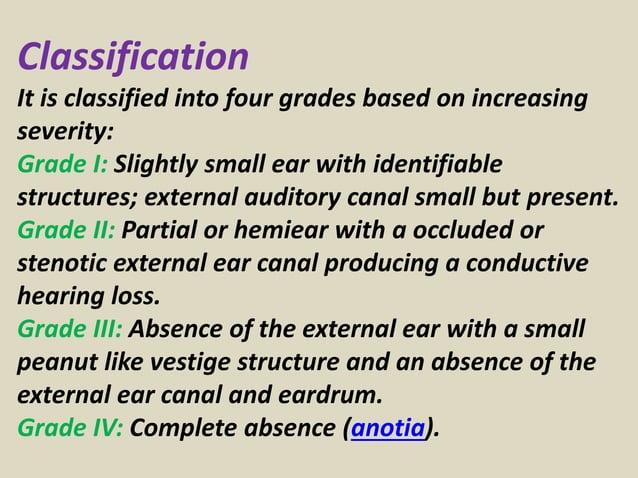 Classification

It is classified into four grades based on increasing severity:

Grade I: Slightly small ear with identifiable structures; external auditory canal small but present.

Grade II: Partial or hemiear with a occluded or stenotic external ear canal producing a conductive hearing loss.

Grade III: Absence of the external ear with a small peanut like vestige structure and an absence of the external ear canal and eardrum.

Grade IV: Complete absence (anotia).